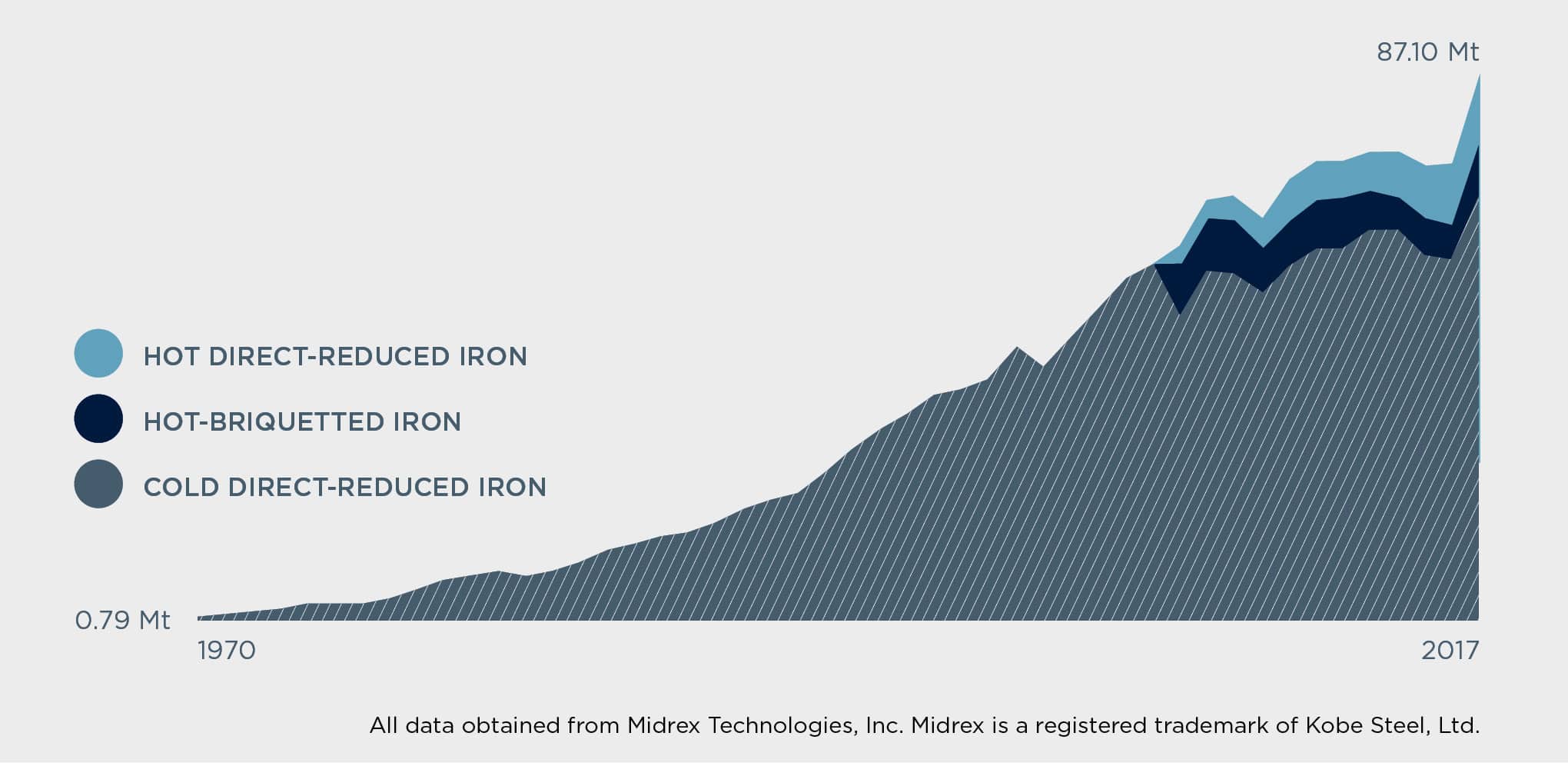 87.10 Mt

HOT DIRECT-REDUCED IRON

HOT-BRIQUETTED IRON

COLD DIRECT-REDUCED IRON

0.79 Mt

1970

2017

All data obtained from Midrex Technologies, Inc. Midrex is a registered trademark of Kobe Steel, Ltd.